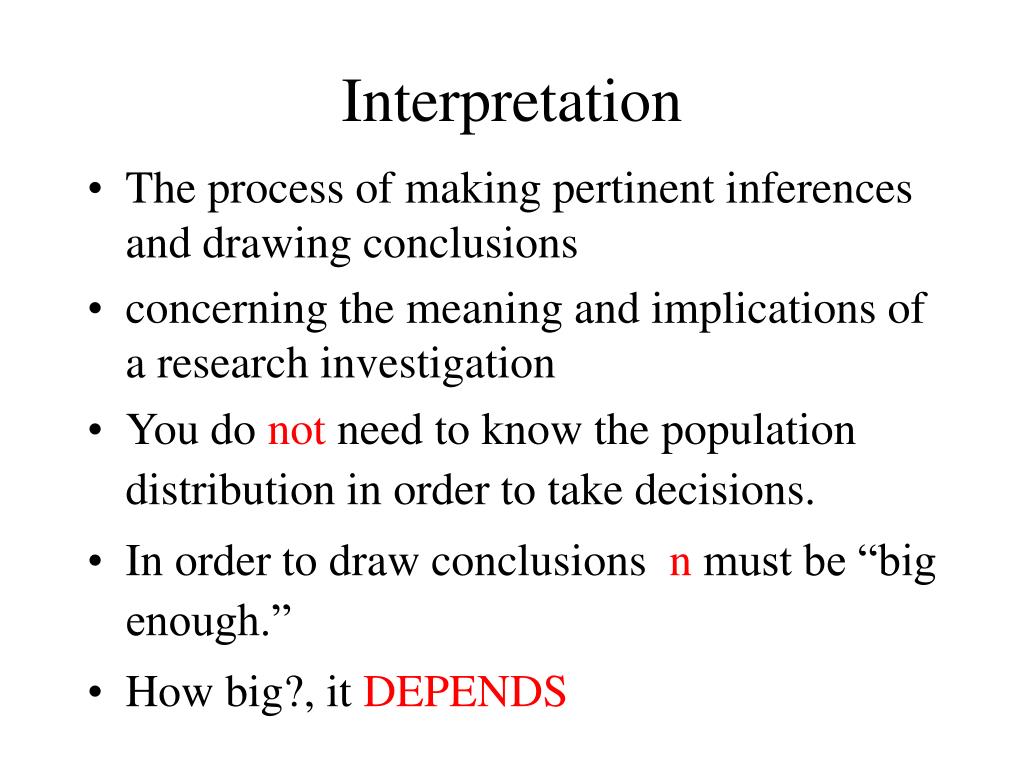 Interpretation

• The process of making pertinent inferences and drawing conclusions
• concerning the meaning and implications of a research investigation
• You do not need to know the population distribution in order to take decisions.
• In order to draw conclusions n must be “big enough.”
• How big?, it DEPENDS